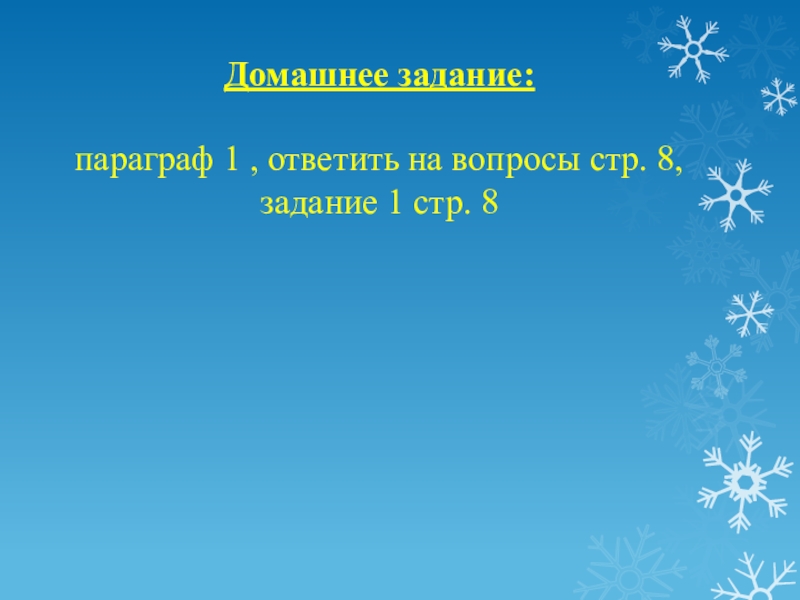 Домашнее задание:

параграф 1 , ответить на вопросы стр. 8, задание 1 стр. 8